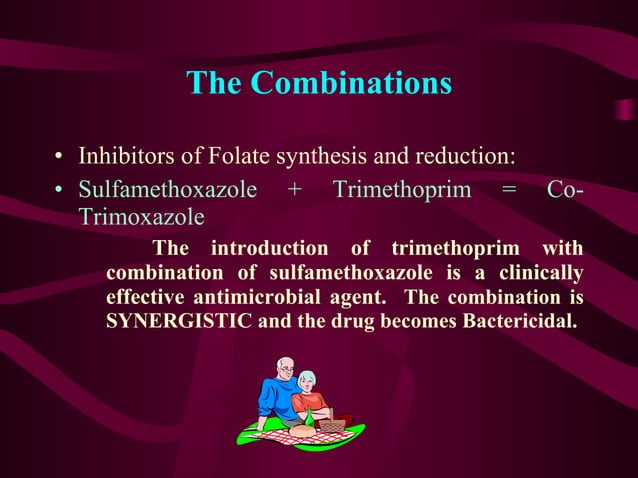 The Combinations

• Inhibitors of Folate synthesis and reduction:

• Sulfamethoxazole + Trimethoprim = Co-Trimoxazole

The introduction of trimethoprim with combination of sulfamethoxazole is a clinically effective antimicrobial agent. The combination is SYNERGISTIC and the drug becomes Bactericidal.